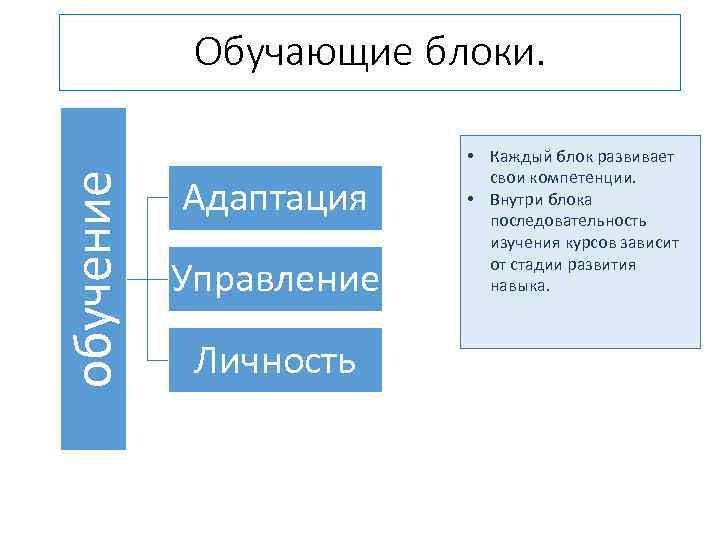 Обучающие блоки.

обучение

Адаптация

Управление

Личность

• Каждый блок развивает свои компетенции.
• Внутри блока последовательность изучения курсов зависит от стадии развития навыка.